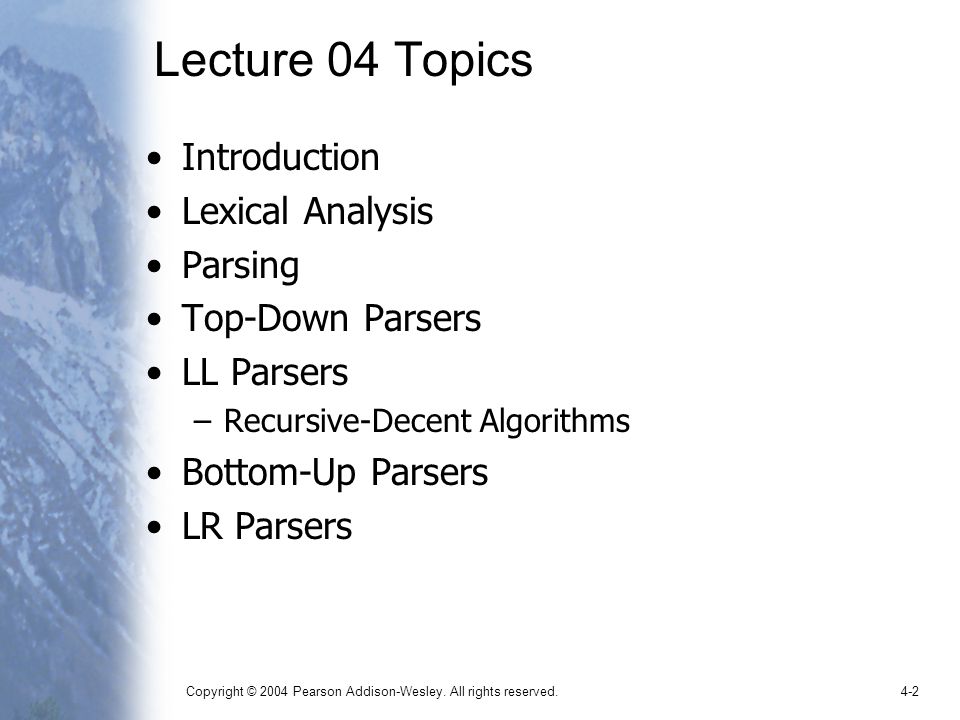 Lecture 04 Topics

• Introduction
• Lexical Analysis
• Parsing
• Top-Down Parsers
• LL Parsers
  – Recursive-Decent Algorithms
• Bottom-Up Parsers
• LR Parsers

Copyright © 2004 Pearson Addison-Wesley. All rights reserved.

4-2